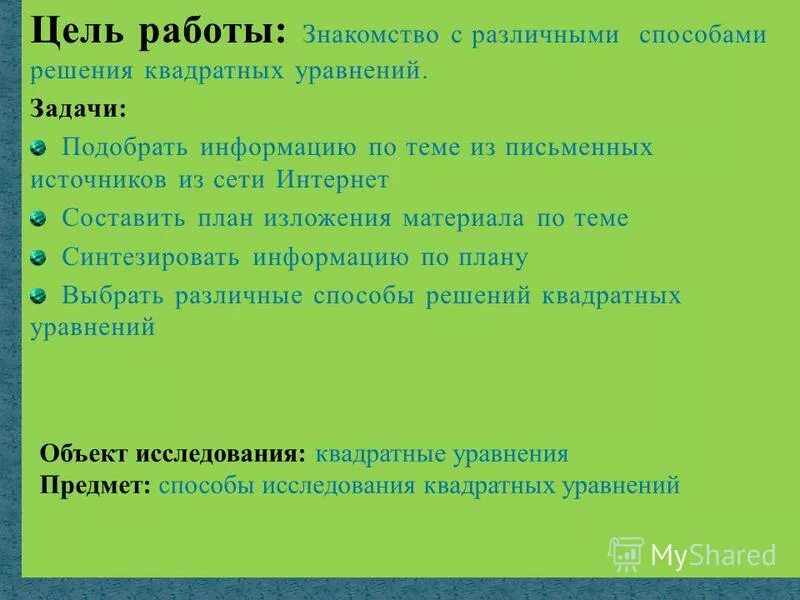 Цель работы: Знакомство с различными способами решения квадратных уравнений.

Задачи:

Подобрать информацию по теме из письменных источников из сети Интернет

Составить план изложения материала по теме

Синтезировать информацию по плану

Выбрать различные способы решений квадратных уравнений

Объект исследования: квадратные уравнения
Предмет: способы исследования квадратных уравнений

MyShared